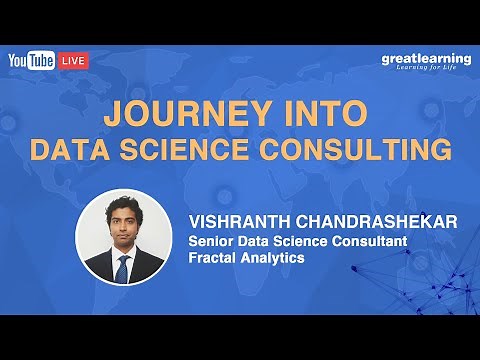 YouTube LIVE

greatlearning
Learning for Life

JOURNEY INTO
DATA SCIENCE CONSULTING

VISHRANTH CHANDRASHEKAR
Senior Data Science Consultant
Fractal Analytics